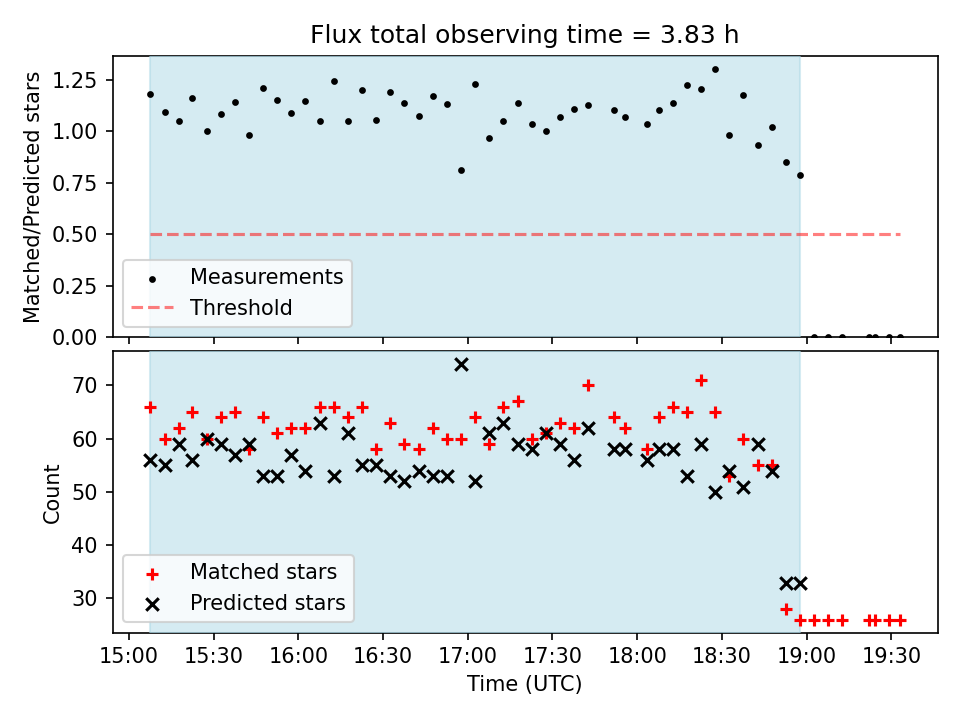 Flux total observing time = 3.83 h

Matched/Predicted stars

1.25
1.00
0.75
0.50
0.25
0.00

Measurements
Threshold

Count

70
60
50
40
30

Matched stars
Predicted stars

15:00 15:30 16:00 16:30 17:00 17:30 18:00 18:30 19:00 19:30

Time (UTC)